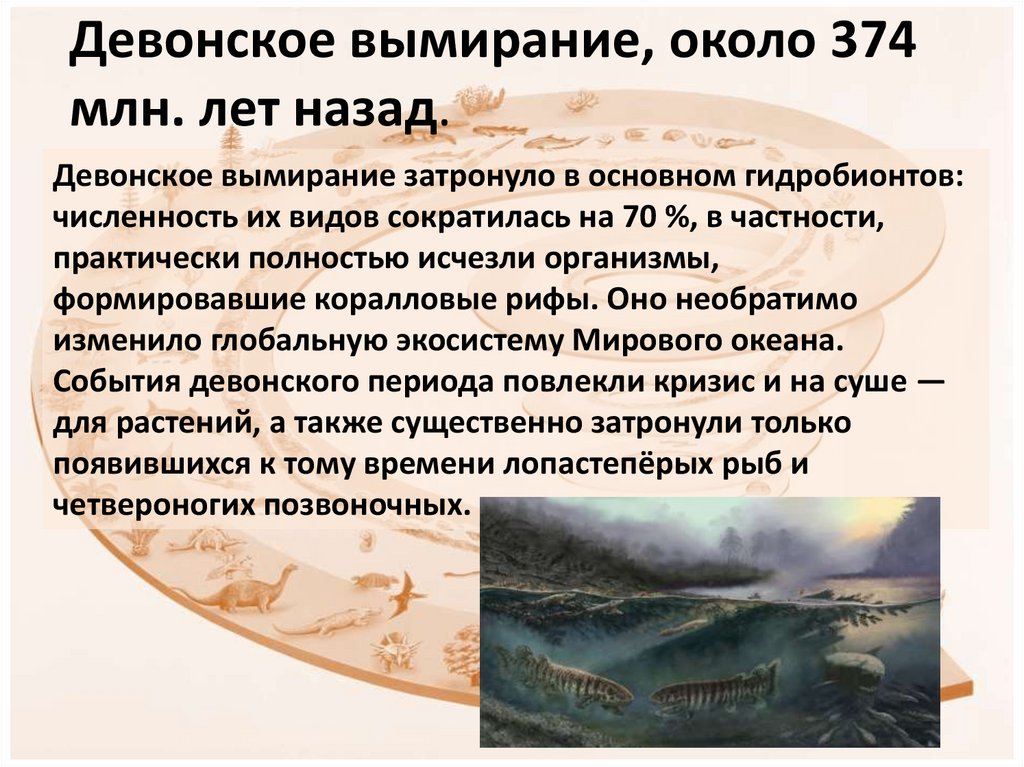 Девонское вымирание, около 374 млн. лет назад.

Девонское вымирание затронуло в основном гидробионтов: численность их видов сократилась на 70 %, в частности, практически полностью исчезли организмы, формировавшие коралловые рифы. Оно необратимо изменило глобальную экосистему Мирового океана. События девонского периода повлекли кризис и на суше — для растений, а также существенно затронули только появившихся к тому времени лопастепёрых рыб и четвероногих позвоночных.